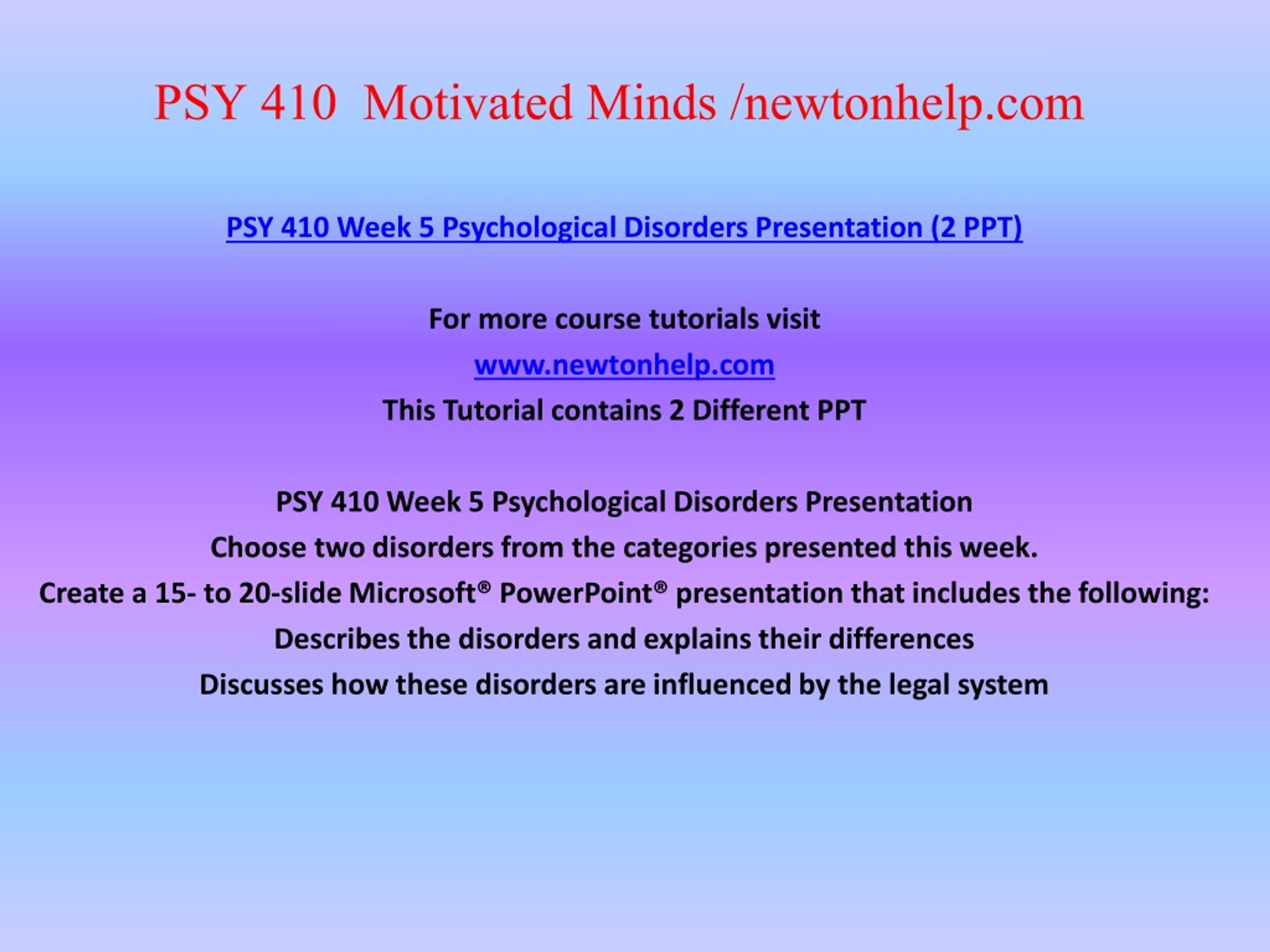 PSY 410 Motivated Minds /newtonhelp.com

PSY 410 Week 5 Psychological Disorders Presentation (2 PPT)

For more course tutorials visit
www.newtonhelp.com
This Tutorial contains 2 Different PPT

PSY 410 Week 5 Psychological Disorders Presentation
Choose two disorders from the categories presented this week.
Create a 15- to 20-slide Microsoft® PowerPoint® presentation that includes the following:
Describes the disorders and explains their differences
Discusses how these disorders are influenced by the legal system